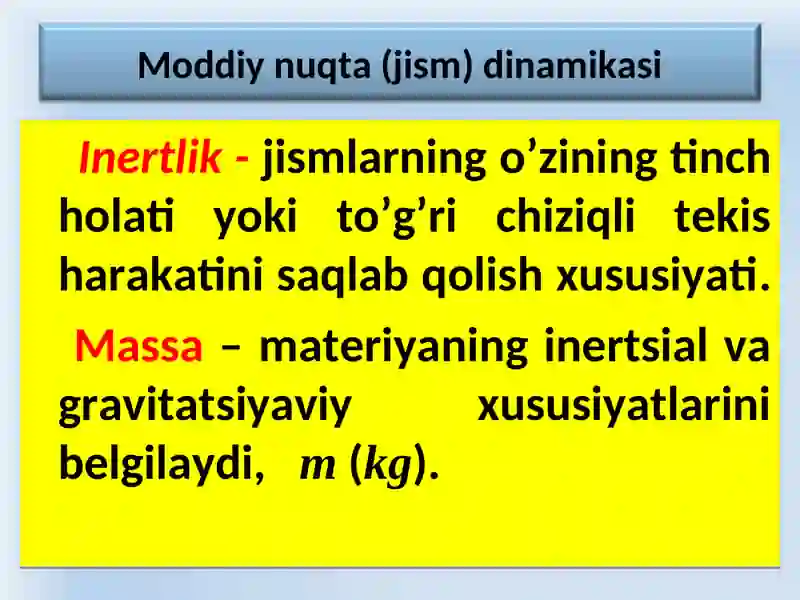 Moddiy nuqta (jism) dinamikasi

Inertlik - jismlarning o’zining tinch holati yoki to’g’ri chiziqli tekis harakatini saqlab qolish xususiyati.

Massa – materiyaning inertsial va gravitatsiyaviy xususiyatlarini belgilaydi, $m$ ($kg$).